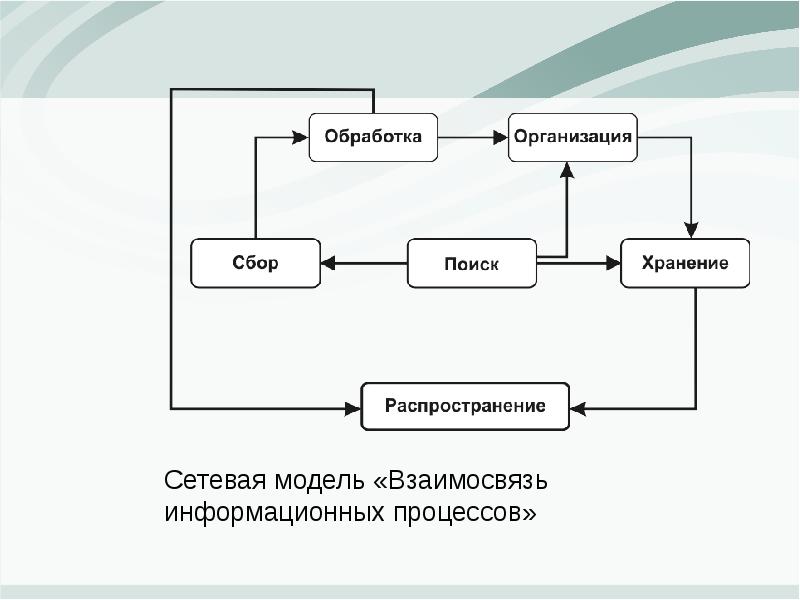 Обработка

Организация

Сбор

Поиск

Хранение

Распространение

Сетевая модель «Взаимосвязь информационных процессов»